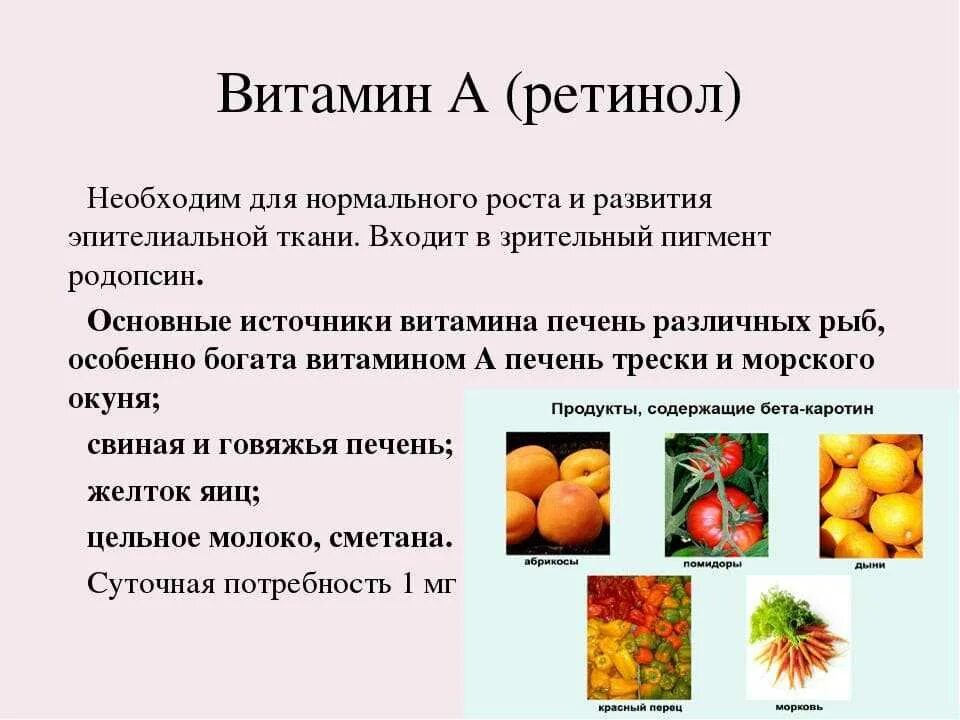 Витамин А (ретинол)

Необходим для нормального роста и развития эпителиальной ткани. Входит в зрительный пигмент родопсин.

Основные источники витамина печень различных рыб, особенно богата витамином А печень трески и морского окуня;

свиная и говяжья печень;

желток яиц;

цельное молоко, сметана.

Суточная потребность 1 мг

Продукты, содержащие бета-каротин

абрикосы

помидоры

дыни

красный перец

морковь